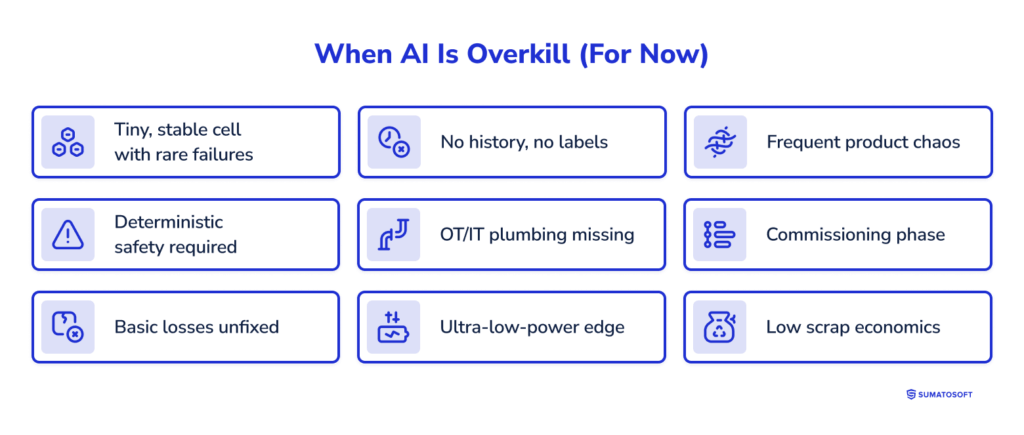 When AI Is Overkill (For Now)

Tiny, stable cell with rare failures

No history, no labels

Frequent product chaos

Deterministic safety required

OT/IT plumbing missing

Commissioning phase

Basic losses unfixed

Ultra-low-power edge

Low scrap economics

SUMATOSOFT